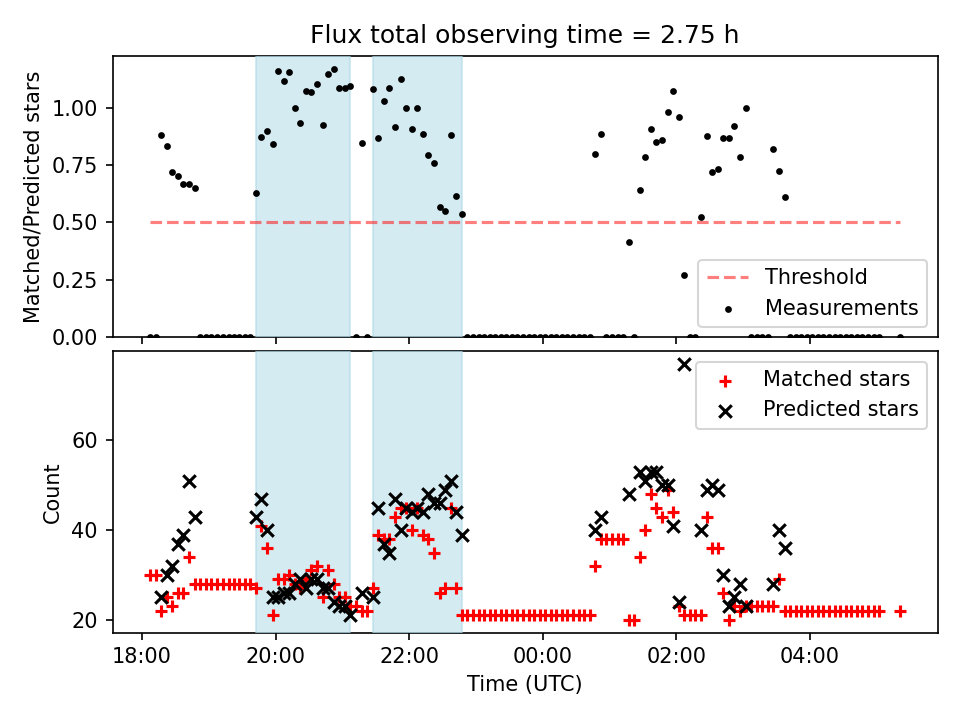 Flux total observing time = 2.75 h

Matched/Predicted stars

1.00
0.75
0.50
0.25
0.00

Threshold
Measurements

Count

60
40
20

Matched stars
Predicted stars

18:00
20:00
22:00
00:00
02:00
04:00

Time (UTC)